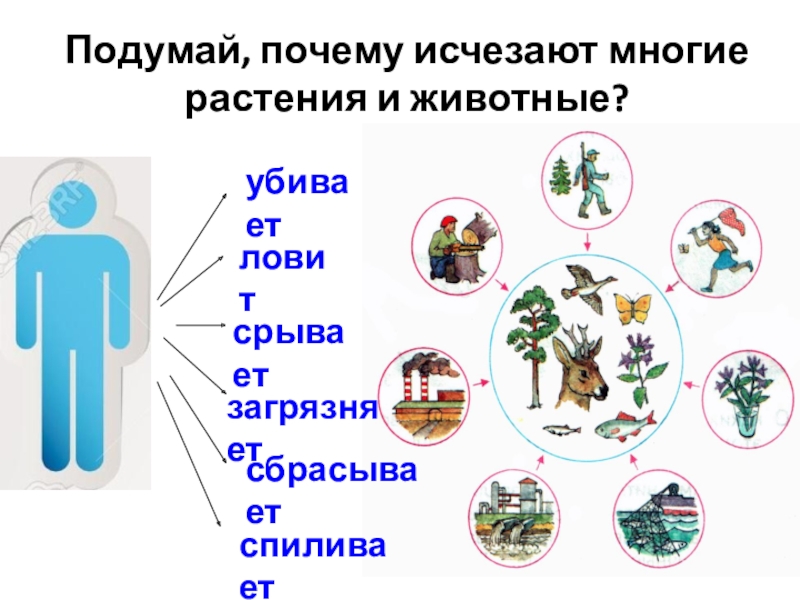 Подумай, почему исчезают многие растения и животные?

убивает

ловит

срывает

загрязняет

сбрасывает

спиливает